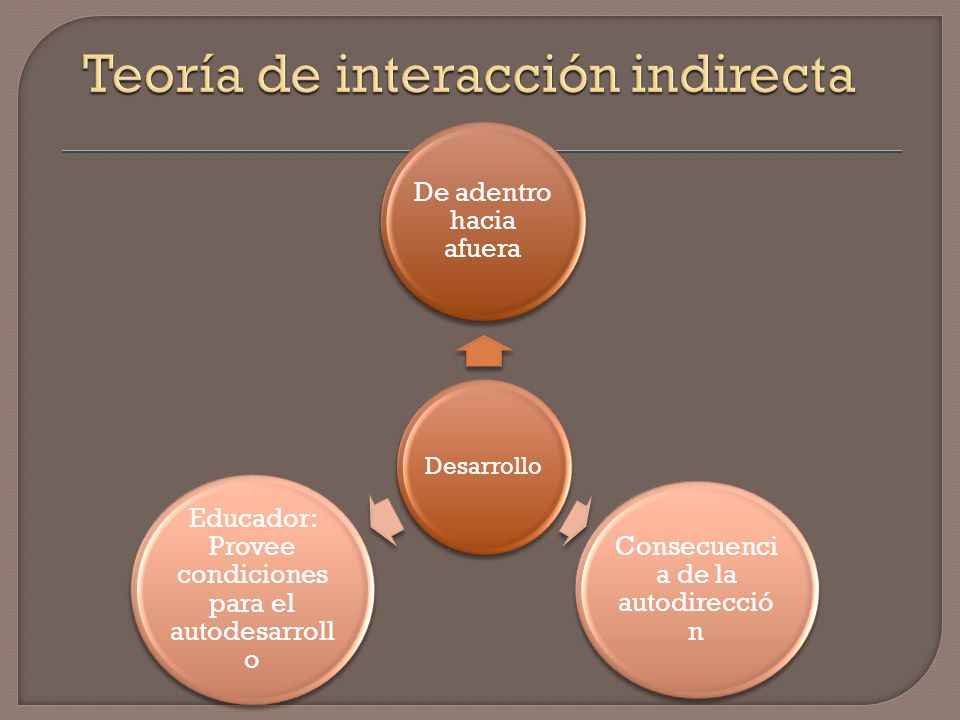 Teoría de interacción indirecta

De adentro hacia afuera

Desarrollo

Educador: Provee condiciones para el autodesarrollo

Consecuencia de la autodirección